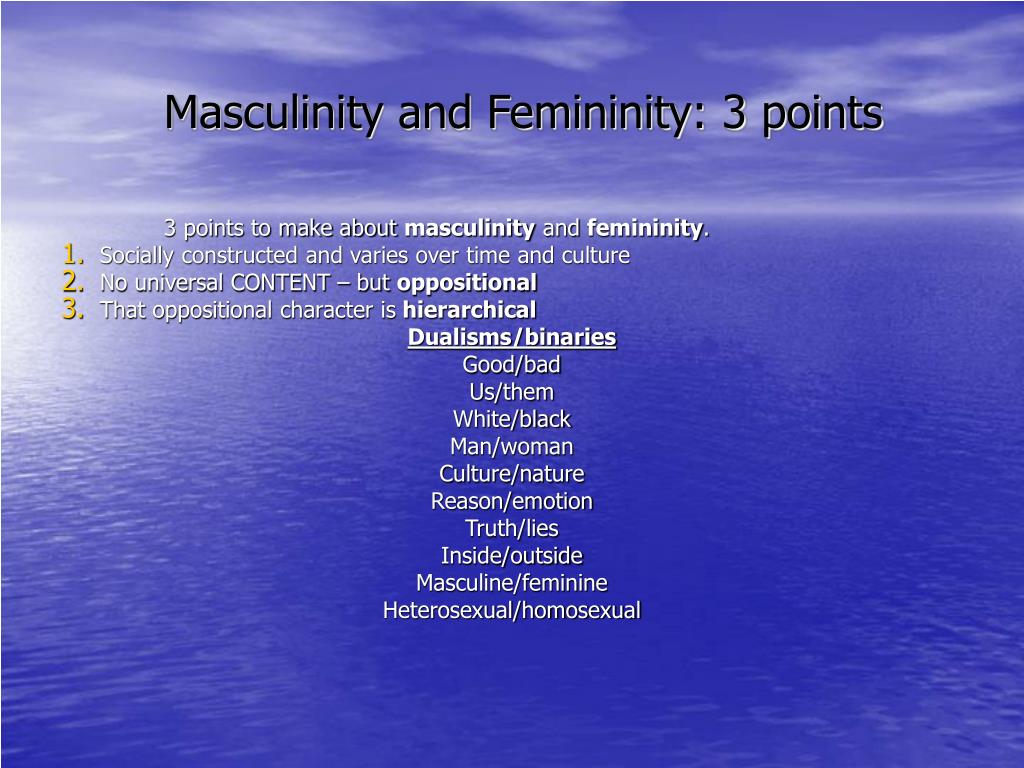 Masculinity and Femininity: 3 points

3 points to make about masculinity and femininity.

1. Socially constructed and varies over time and culture
2. No universal CONTENT – but oppositional
3. That oppositional character is hierarchical

Dualisms/binaries
Good/bad
Us/them
White/black
Man/woman
Culture/nature
Reason/emotion
Truth/lies
Inside/outside
Masculine/feminine
Heterosexual/homosexual